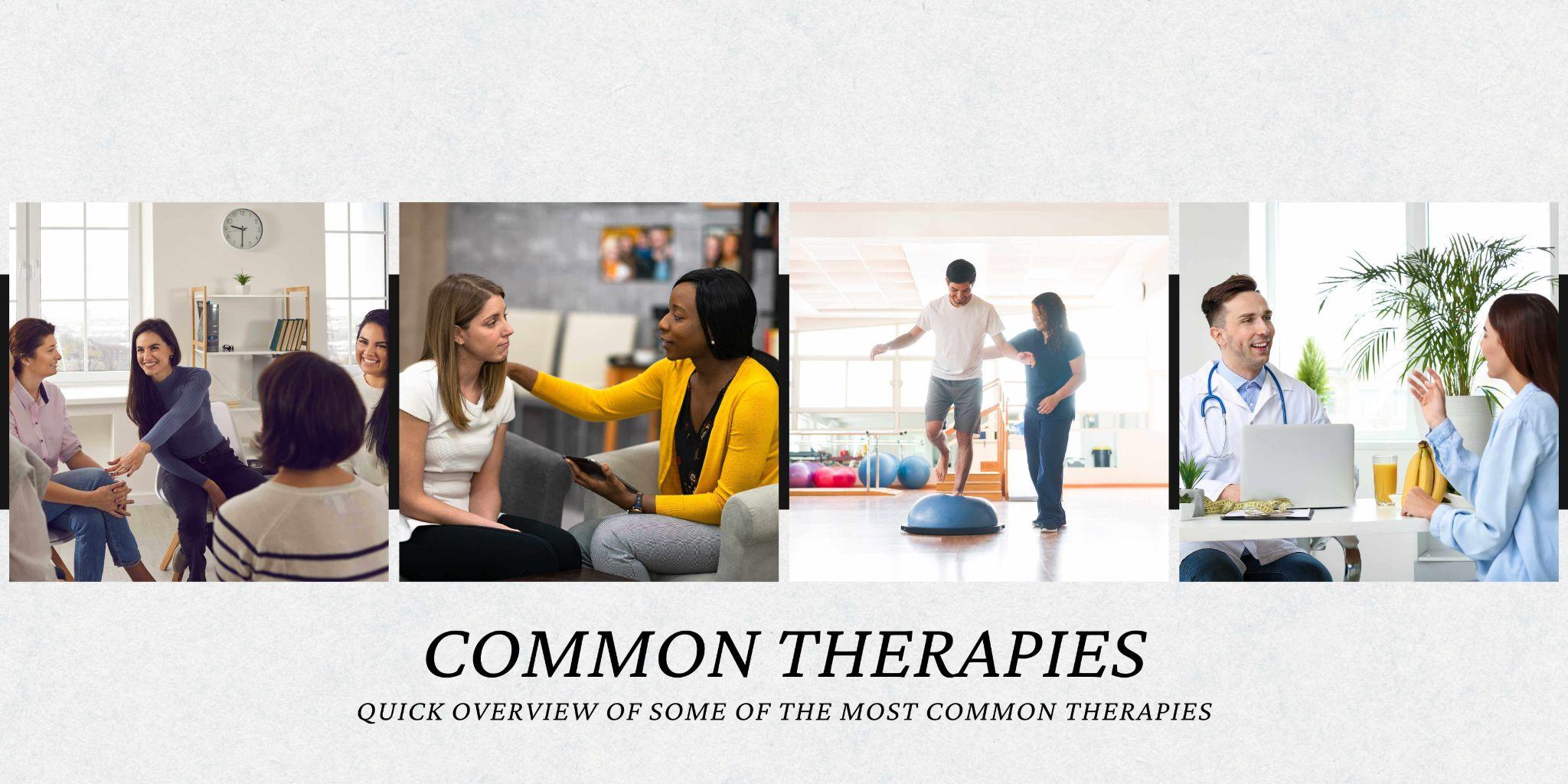 COMMON THERAPIES

QUICK OVERVIEW OF SOME OF THE MOST COMMON THERAPIES